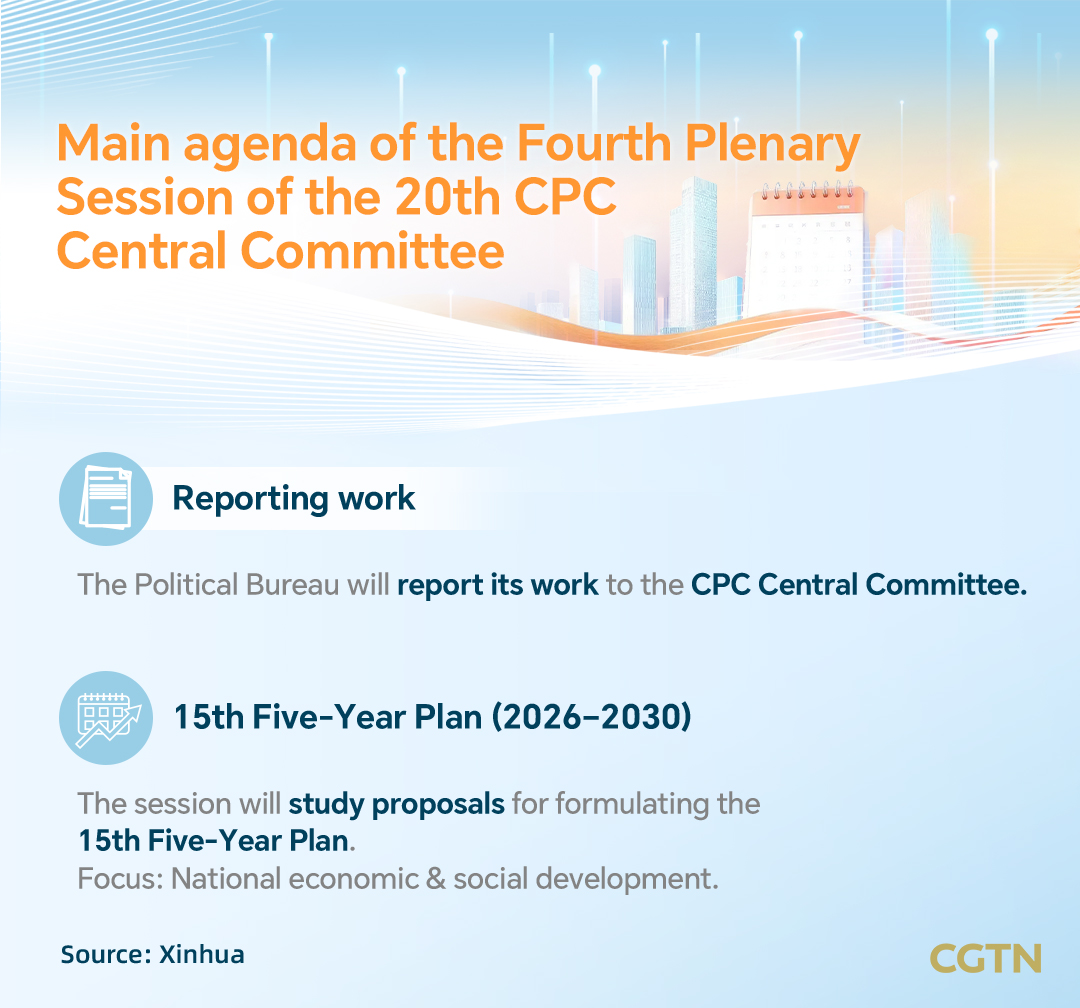 Main agenda of the Fourth Plenary Session of the 20th CPC Central Committee

Reporting work

The Political Bureau will report its work to the CPC Central Committee.

15th Five-Year Plan (2026–2030)

The session will study proposals for formulating the 15th Five-Year Plan.
Focus: National economic & social development.

Source: Xinhua

CGTN